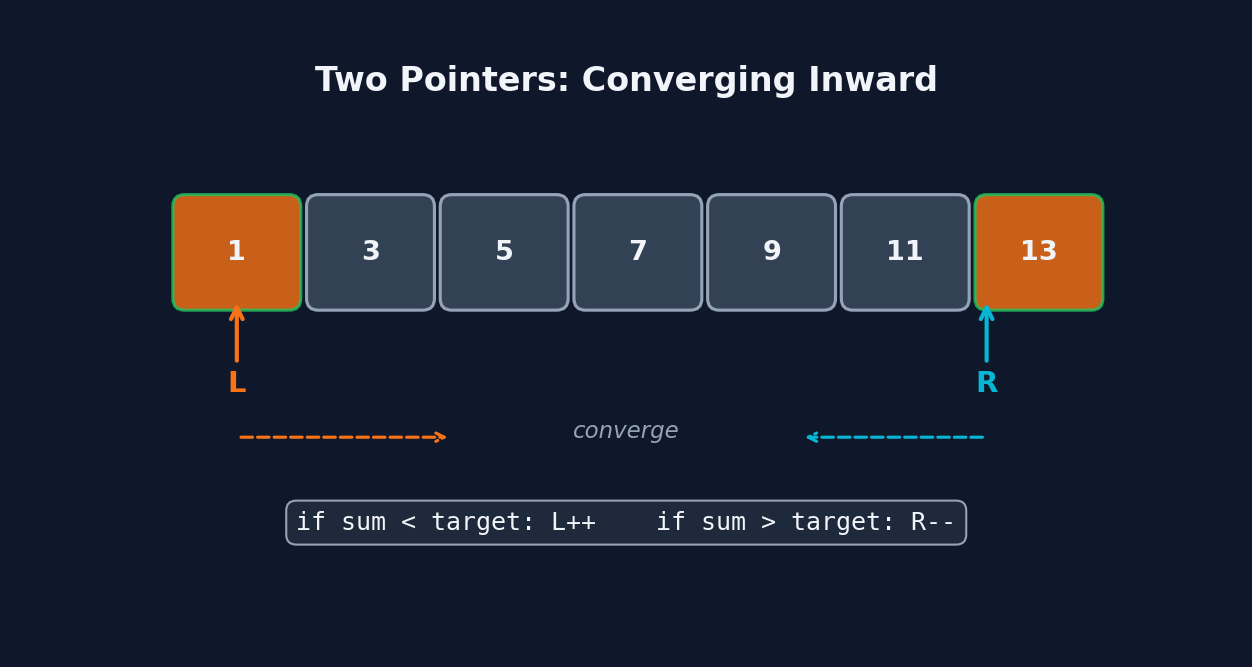 Two Pointers: Converging Inward

1
3
5
7
9
11
13

L
R

converge

if sum < target: L++    if sum > target: R--